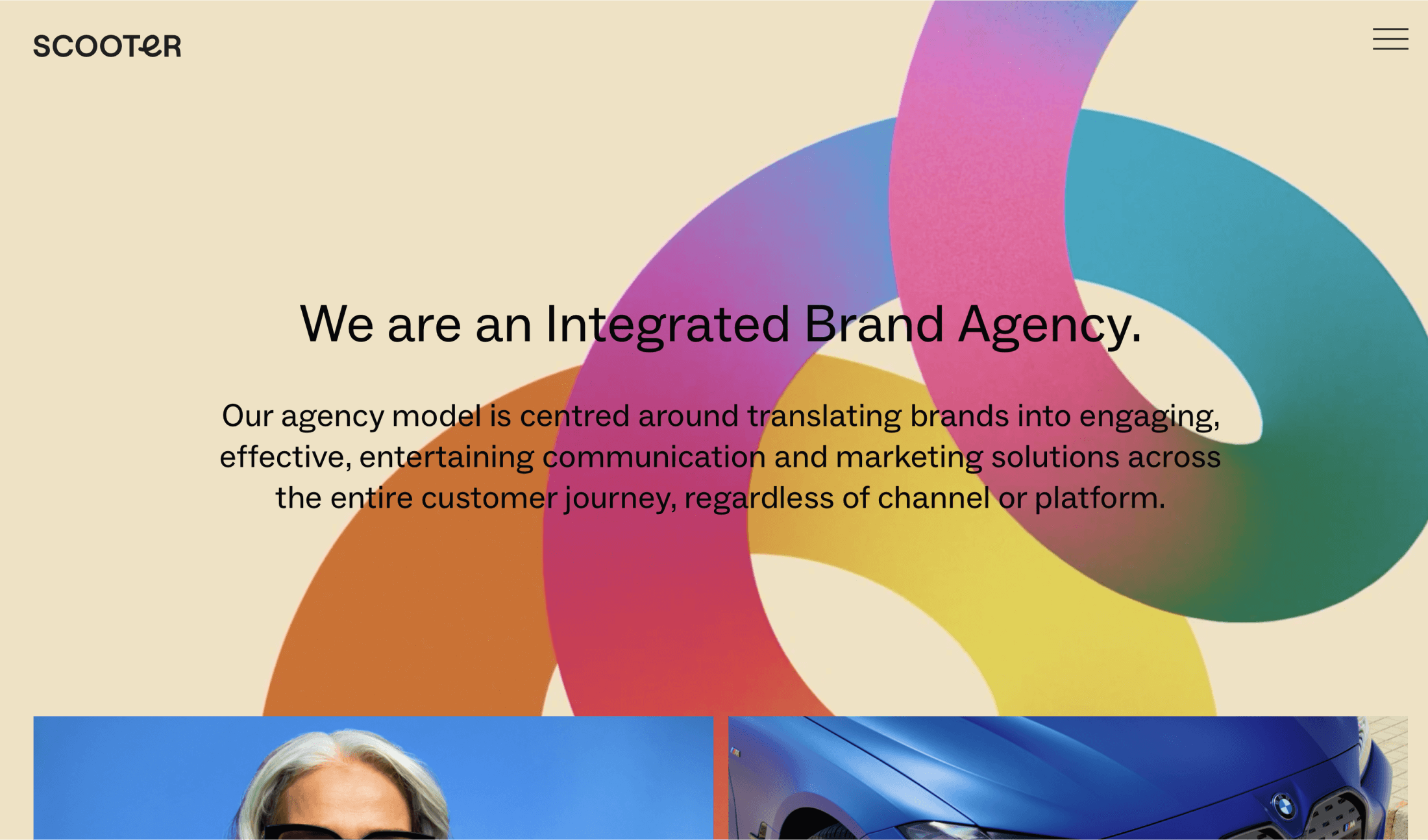 SCOOTeR

We are an Integrated Brand Agency.

Our agency model is centred around translating brands into engaging, effective, entertaining communication and marketing solutions across the entire customer journey, regardless of channel or platform.